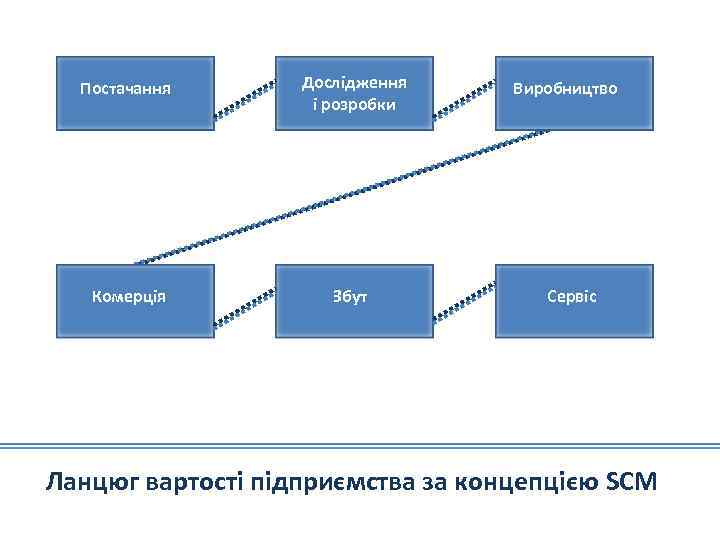 Постачання

Дослідження і розробки

Виробництво

Комерція

Збут

Сервіс

Ланцюг вартості підприємства за концепцією SCM